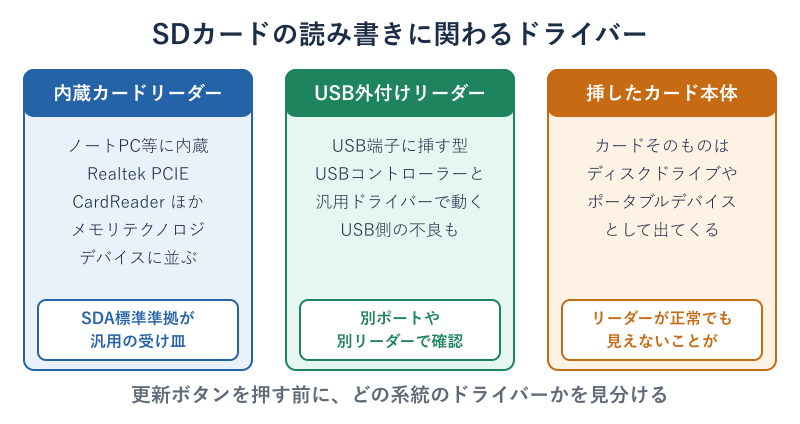 SDカードの読み書きに関わるドライバー

内蔵カードリーダー

ノートPC等に内蔵
Realtek PCIE
CardReader ほか
メモリテクノロジ
デバイスに並ぶ

SDA標準準拠が
汎用の受け皿

USB外付けリーダー

USB端子に挿す型
USBコントローラーと
汎用ドライバーで動く
USB側の不良も

別ポートや
別リーダーで確認

挿したカード本体

カードそのものは
ディスクドライブや
ポータブルデバイス
として出てくる

リーダーが正常でも
見えないことが

更新ボタンを押す前に、どの系統のドライバーかを見分ける